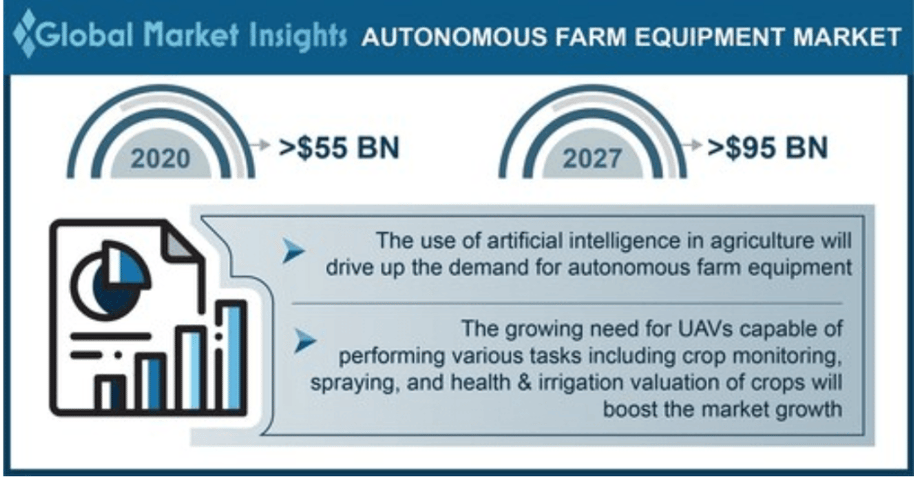 Global Market Insights AUTONOMOUS FARM EQUIPMENT MARKET

2020 >$55 BN

2027 >$95 BN

The use of artificial intelligence in agriculture will drive up the demand for autonomous farm equipment

The growing need for UAVs capable of performing various tasks including crop monitoring, spraying, and health & irrigation valuation of crops will boost the market growth